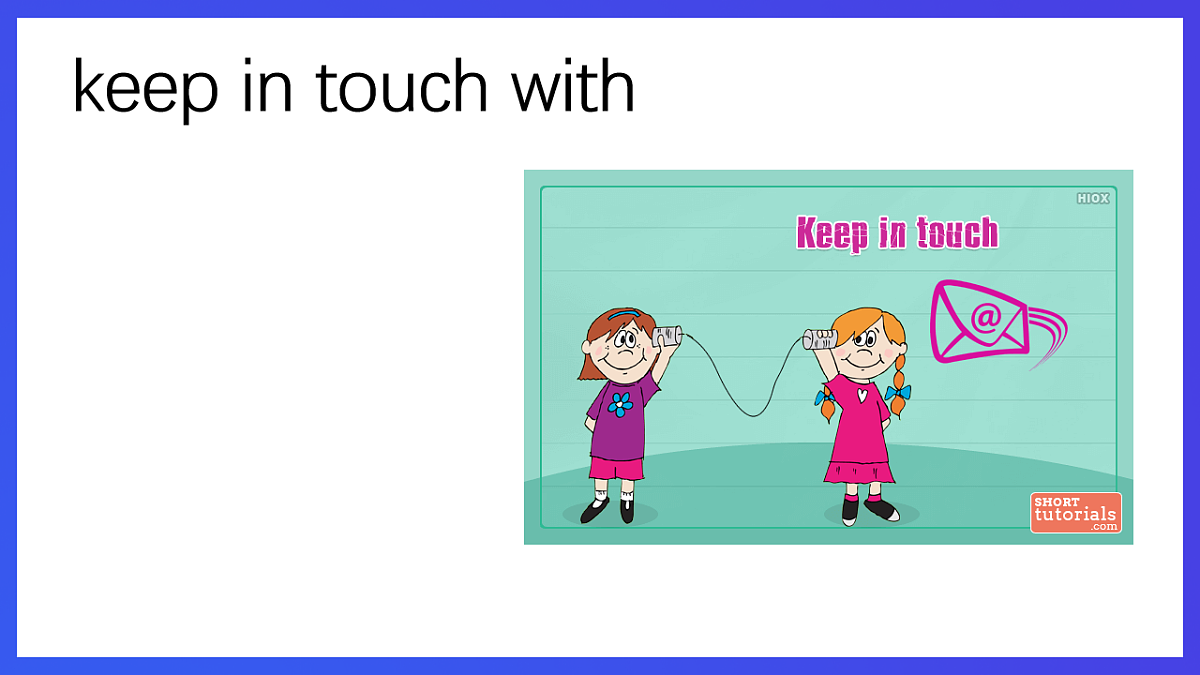 keep in touch with

HIOX

Keep in touch

@

SHORT tutorials .com